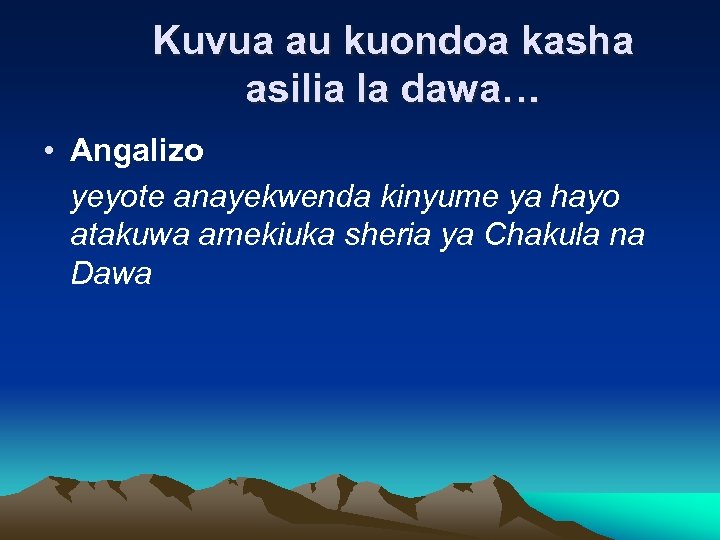 Kuvua au kuondoa kasha asilia la dawa…

• Angalizo

yeyote anayekwenda kinyume ya hayo atakuwa amekiuka sheria ya Chakula na Dawa